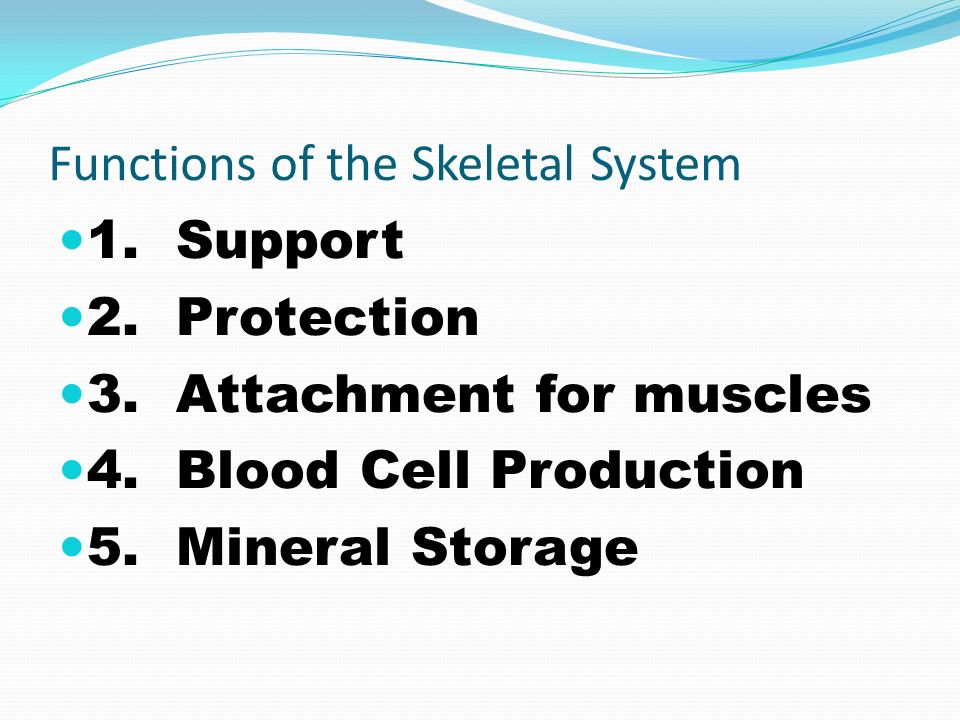 Functions of the Skeletal System

- 1. Support
- 2. Protection
- 3. Attachment for muscles
- 4. Blood Cell Production
- 5. Mineral Storage